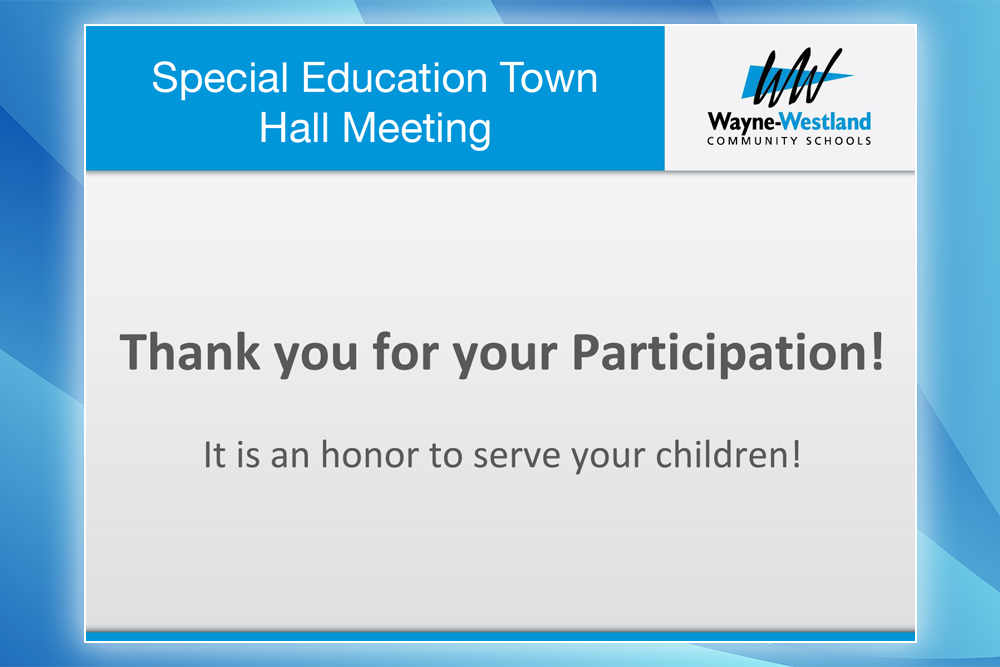 Special Education Town Hall Meeting

WW
Wayne-Westland
COMMUNITY SCHOOLS

Thank you for your Participation!

It is an honor to serve your children!